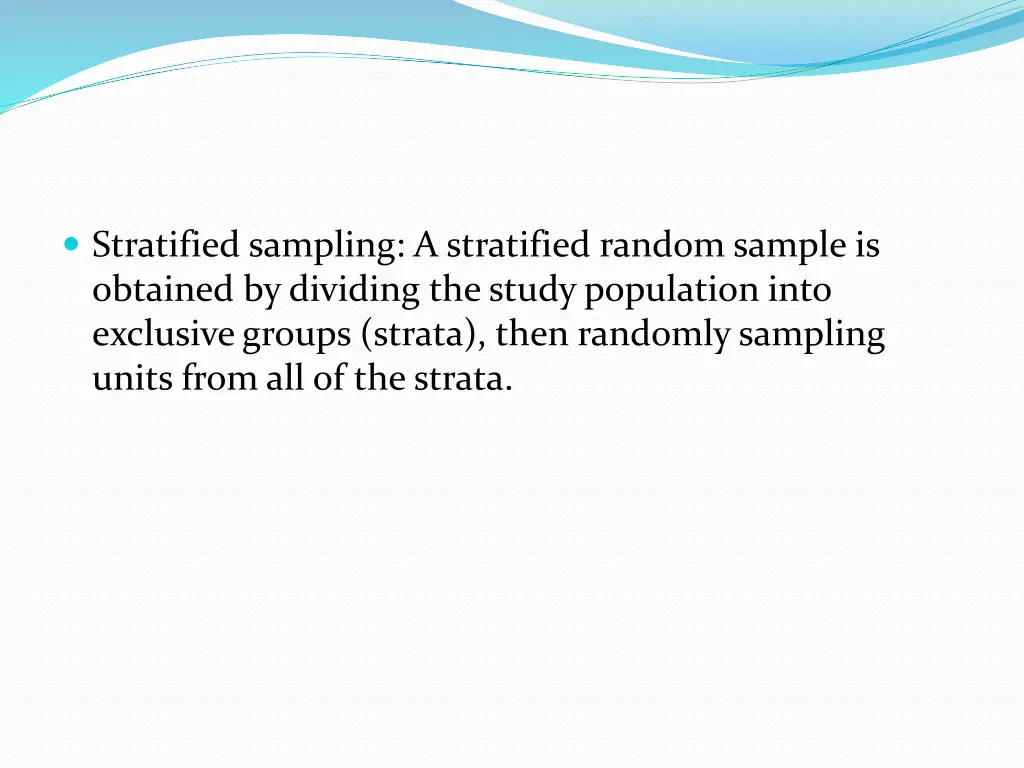 Stratified sampling: A stratified random sample is obtained by dividing the study population into exclusive groups (strata), then randomly sampling units from all of the strata.